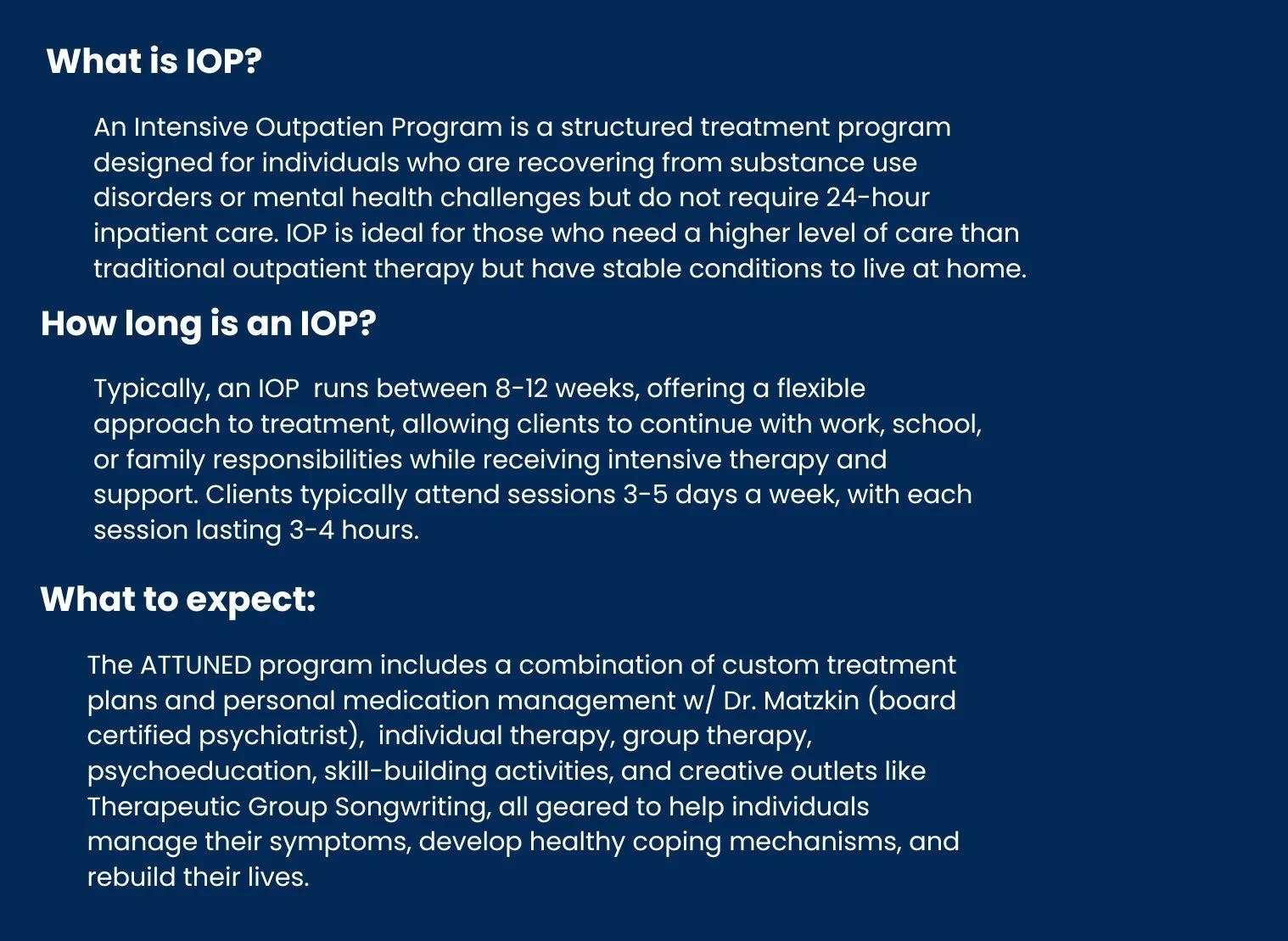 What is IOP?

An Intensive Outpatien Program is a structured treatment program designed for individuals who are recovering from substance use disorders or mental health challenges but do not require 24-hour inpatient care. IOP is ideal for those who need a higher level of care than traditional outpatient therapy but have stable conditions to live at home.

How long is an IOP?

Typically, an IOP runs between 8-12 weeks, offering a flexible approach to treatment, allowing clients to continue with work, school, or family responsibilities while receiving intensive therapy and support. Clients typically attend sessions 3-5 days a week, with each session lasting 3-4 hours.

What to expect:

The ATTUNED program includes a combination of custom treatment plans and personal medication management w/ Dr. Matzkin (board certified psychiatrist), individual therapy, group therapy, psychoeducation, skill-building activities, and creative outlets like Therapeutic Group Songwriting, all geared to help individuals manage their symptoms, develop healthy coping mechanisms, and rebuild their lives.